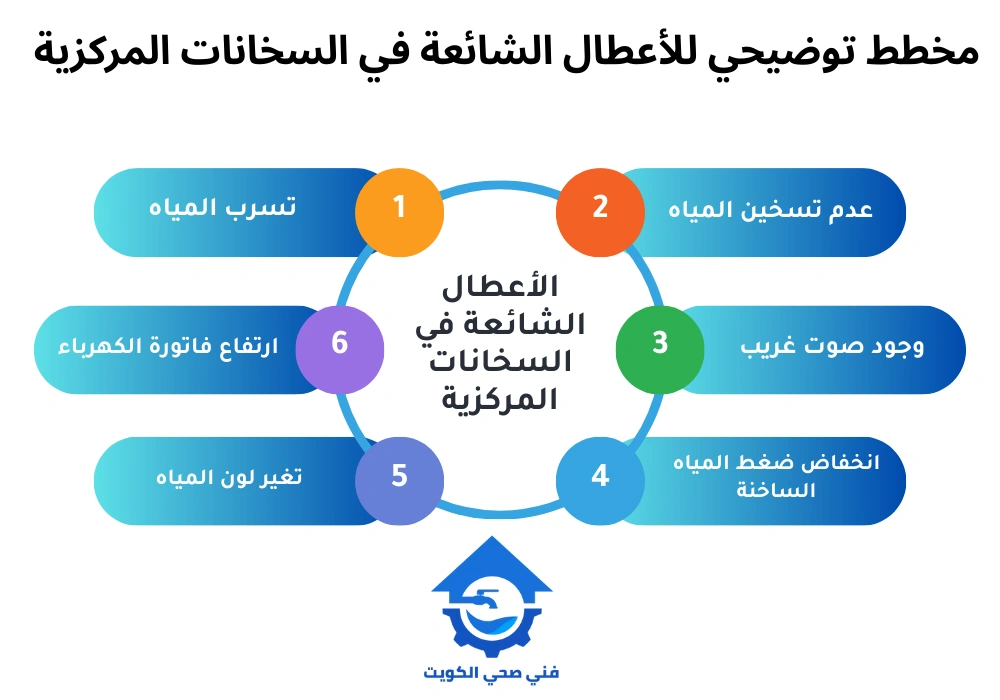 مخطط توضيحي للأعطال الشائعة في السخانات المركزية

الأعطال الشائعة في السخانات المركزية

1 تسرب المياه

2 عدم تسخين المياه

3 وجود صوت غريب

4 انخفاض ضغط المياه الساخنة

5 تغير لون المياه

6 ارتفاع فاتورة الكهرباء

فني صحي الكويت